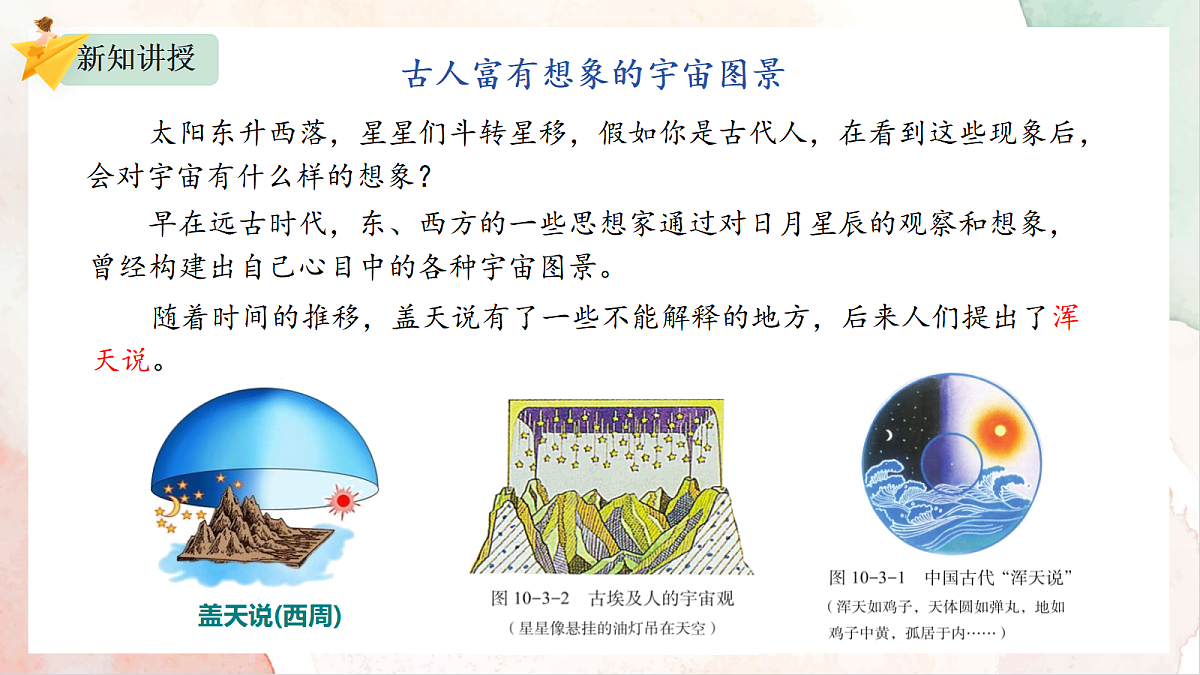 新知讲授

古人富有想象的宇宙图景

太阳东升西落，星星们斗转星移，假如你是古代人，在看到这些现象后，会对宇宙有什么样的想象？

早在远古时代，东、西方的一些思想家通过对日月星辰的观察和想象，曾经构建出自己心目中的各种宇宙图景。

随着时间的推移，盖天说有了一些不能解释的地方，后来人们提出了浑天说。

盖天说(西周)

图 10-3-2　古埃及人的宇宙观
（星星像悬挂的油灯吊在天空）

图 10-3-1　中国古代“浑天说”
（浑天如鸡子，天体圆如弹丸，地如鸡子中黄，孤居于内……）